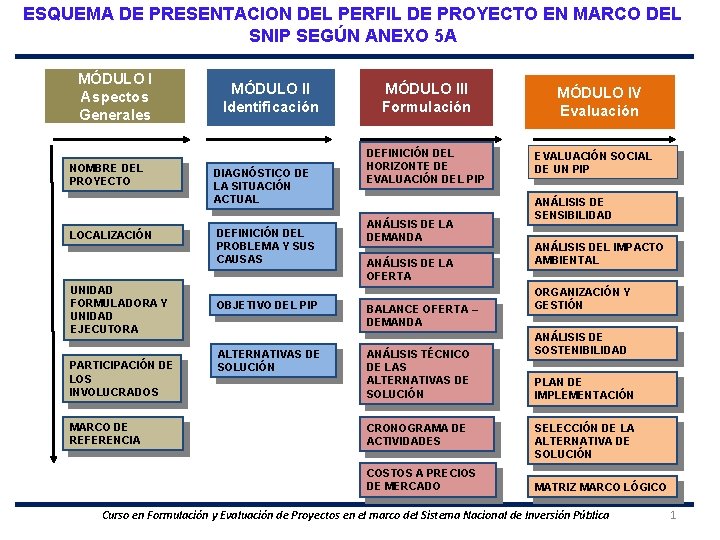 ESQUEMA DE PRESENTACION DEL PERFIL DE PROYECTO EN MARCO DEL SNIP SEGÚN ANEXO 5A

MÓDULO I
Aspectos Generales

NOMBRE DEL PROYECTO

LOCALIZACIÓN

UNIDAD FORMULADORA Y UNIDAD EJECUTORA

PARTICIPACIÓN DE LOS INVOLUCRADOS

MARCO DE REFERENCIA

MÓDULO II
Identificación

DIAGNÓSTICO DE LA SITUACIÓN ACTUAL

DEFINICIÓN DEL PROBLEMA Y SUS CAUSAS

OBJETIVO DEL PIP

ALTERNATIVAS DE SOLUCIÓN

MÓDULO III
Formulación

DEFINICIÓN DEL HORIZONTE DE EVALUACIÓN DEL PIP

ANÁLISIS DE LA DEMANDA

ANÁLISIS DE LA OFERTA

BALANCE OFERTA – DEMANDA

ANÁLISIS TÉCNICO DE LAS ALTERNATIVAS DE SOLUCIÓN

CRONOGRAMA DE ACTIVIDADES

COSTOS A PRECIOS DE MERCADO

MÓDULO IV
Evaluación

EVALUACIÓN SOCIAL DE UN PIP

ANÁLISIS DE SENSIBILIDAD

ANÁLISIS DEL IMPACTO AMBIENTAL

ORGANIZACIÓN Y GESTIÓN

ANÁLISIS DE SOSTENIBILIDAD

PLAN DE IMPLEMENTACIÓN

SELECCIÓN DE LA ALTERNATIVA DE SOLUCIÓN

MATRIZ MARCO LÓGICO

Curso en Formulación y Evaluación de Proyectos en el marco del Sistema Nacional de Inversión Pública 1